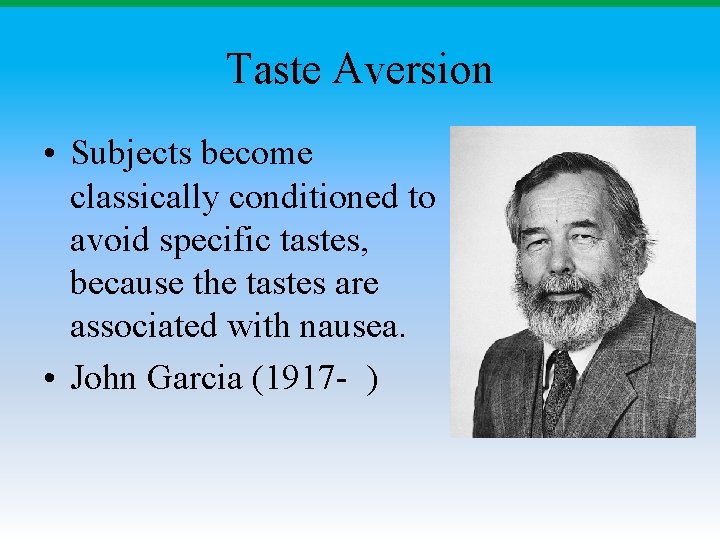 Taste Aversion

• Subjects become classically conditioned to avoid specific tastes, because the tastes are associated with nausea.
• John Garcia (1917-  )